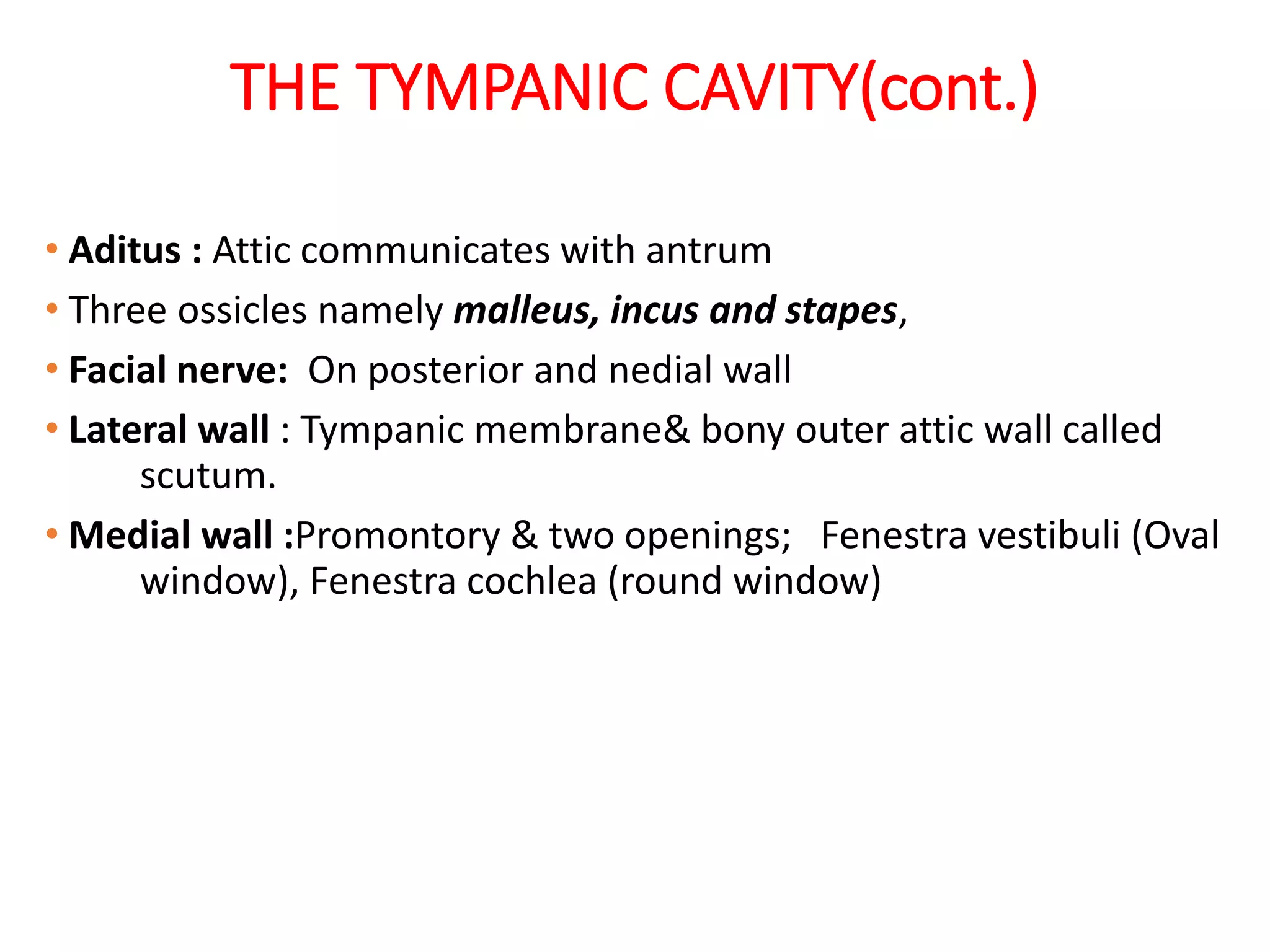 THE TYMPANIC CAVITY(cont.)

• Aditus : Attic communicates with antrum
• Three ossicles namely malleus, incus and stapes,
• Facial nerve: On posterior and nedial wall
• Lateral wall : Tympanic membrane& bony outer attic wall called scutum.
• Medial wall :Promontory & two openings; Fenestra vestibuli (Oval window), Fenestra cochlea (round window)